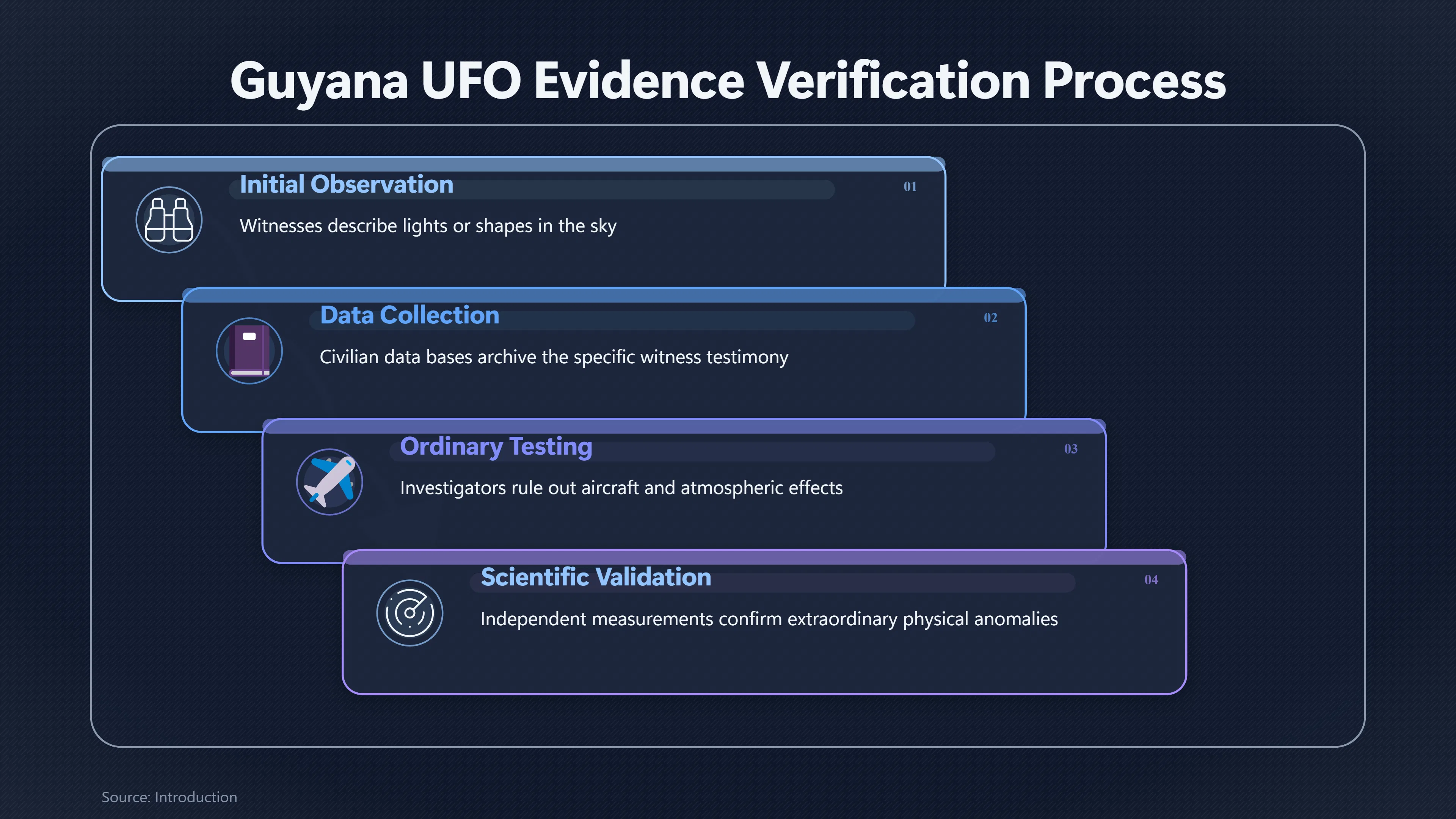 Guyana UFO Evidence Verification Process

Initial Observation

01

Witnesses describe lights or shapes in the sky

Data Collection

02

Civilian data bases archive the specific witness testimony

Ordinary Testing

03

Investigators rule out aircraft and atmospheric effects

Scientific Validation

04

Independent measurements confirm extraordinary physical anomalies

Source: Introduction